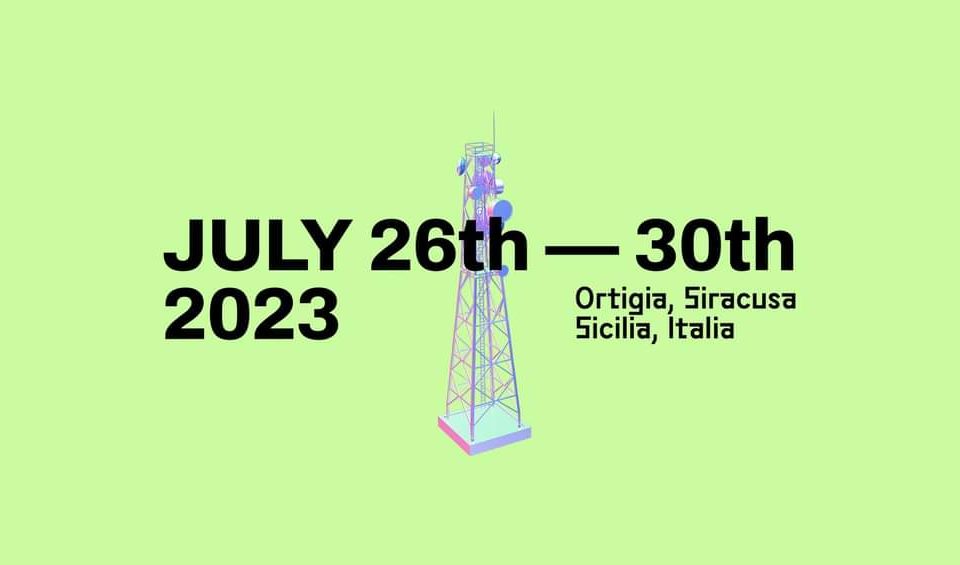 JULY 26th — 30th
2023

Ortigia, Siracusa
Sicilia, Italia